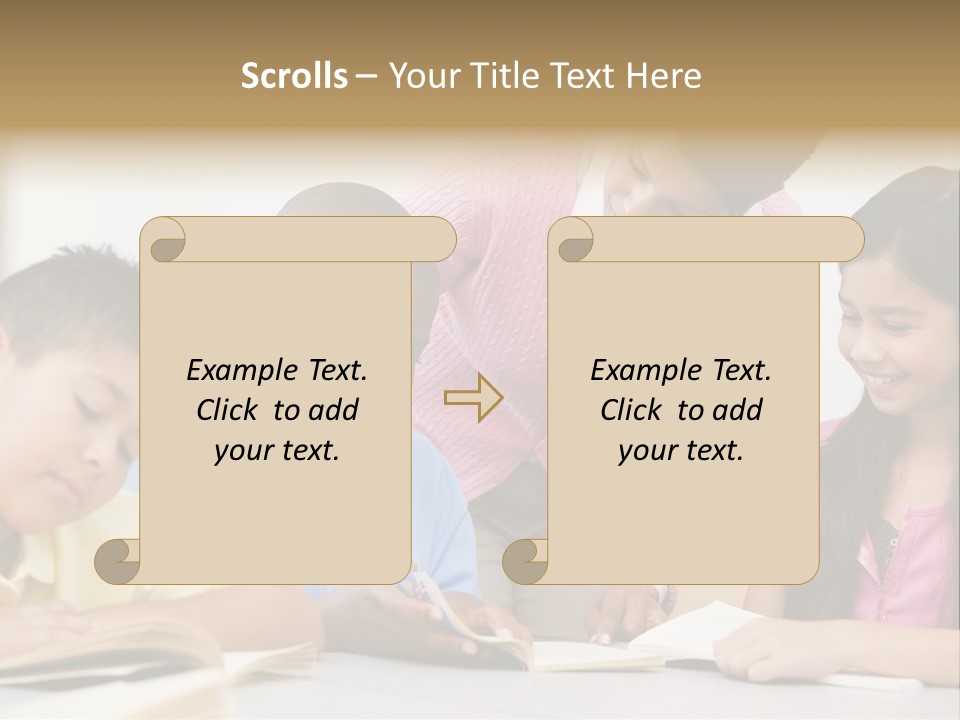 Scrolls – Your Title Text Here

Example Text. Click to add your text.

Example Text. Click to add your text.